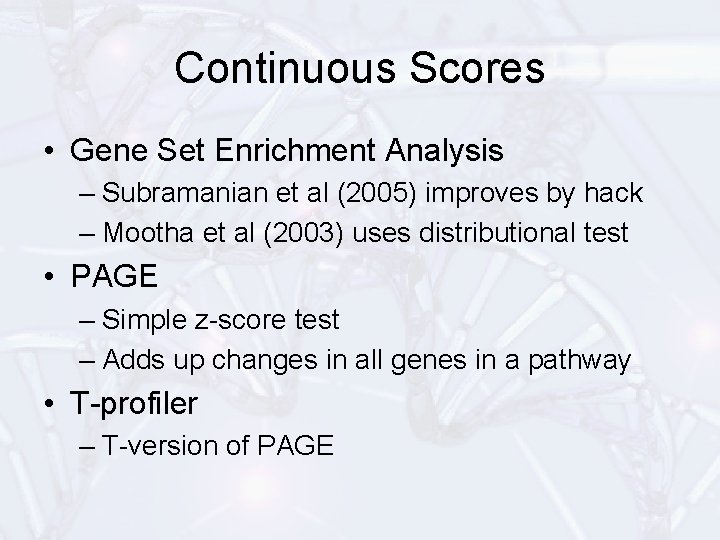 Continuous Scores

• Gene Set Enrichment Analysis
– Subramanian et al (2005) improves by hack
– Mootha et al (2003) uses distributional test

• PAGE
– Simple z-score test
– Adds up changes in all genes in a pathway

• T-profiler
– T-version of PAGE